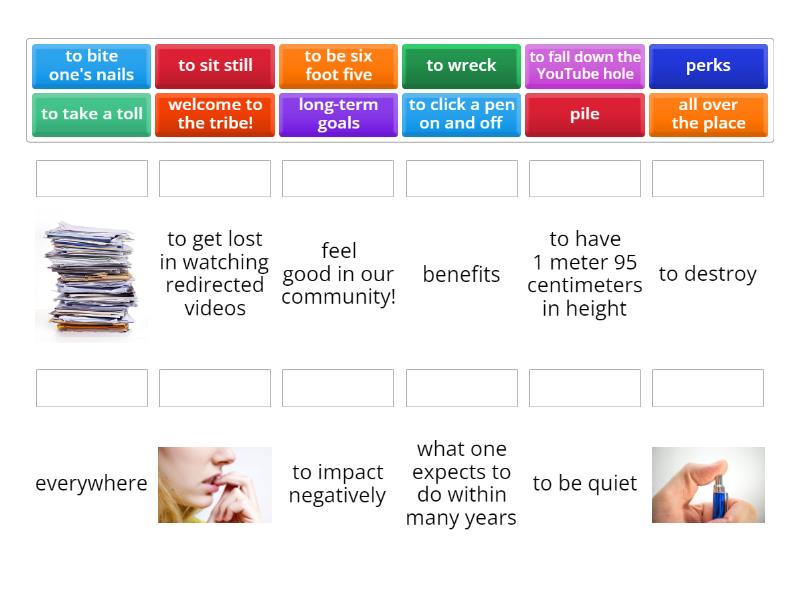 to bite one's nails

to sit still

to be six foot five

to wreck

to fall down the YouTube hole

perks

to take a toll

welcome to the tribe!

long-term goals

to click a pen on and off

pile

all over the place

to get lost in watching redirected videos

feel good in our community!

benefits

to have 1 meter 95 centimeters in height

to destroy

everywhere

to impact negatively

what one expects to do within many years

to be quiet